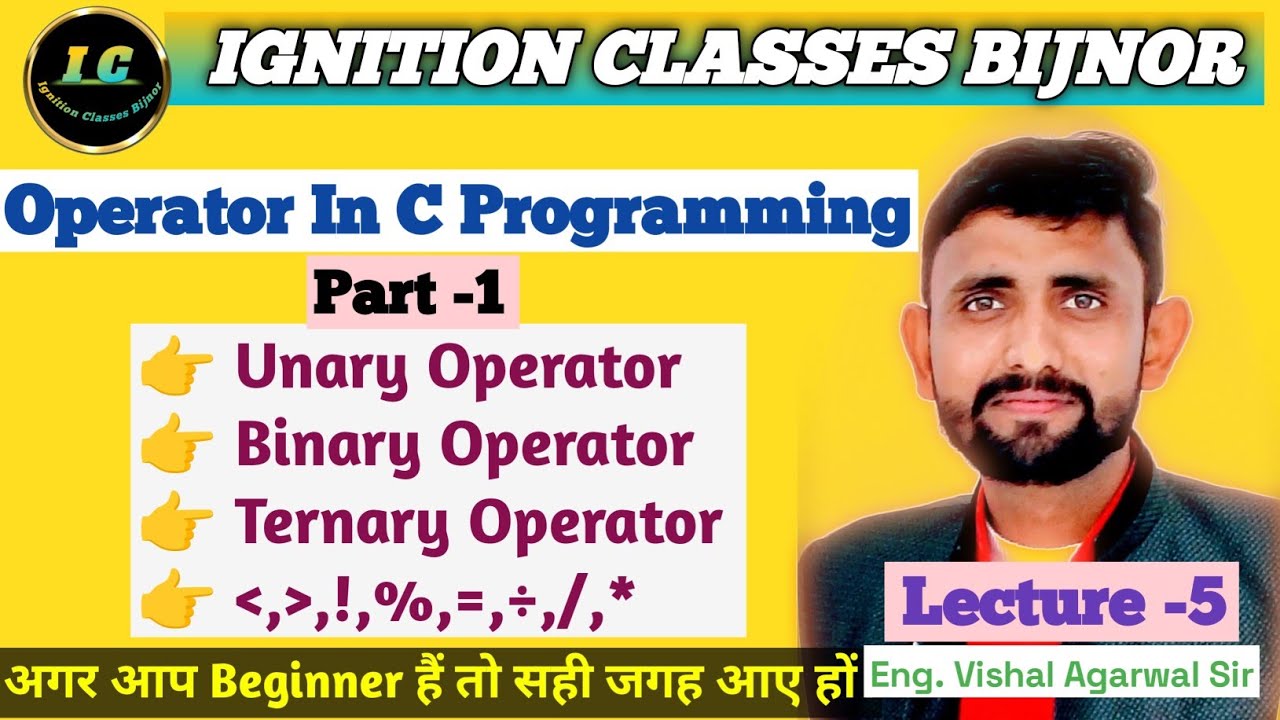 IC
Ignition Classes Bijnor

IGNITION CLASSES BIJNOR

Operator In C Programming

Part -1

👉 Unary Operator
👉 Binary Operator
👉 Ternary Operator
👉 <,>,!,%,=,÷,/,*

Lecture -5

अगर आप Beginner हैं तो सही जगह आए हों

Eng. Vishal Agarwal Sir